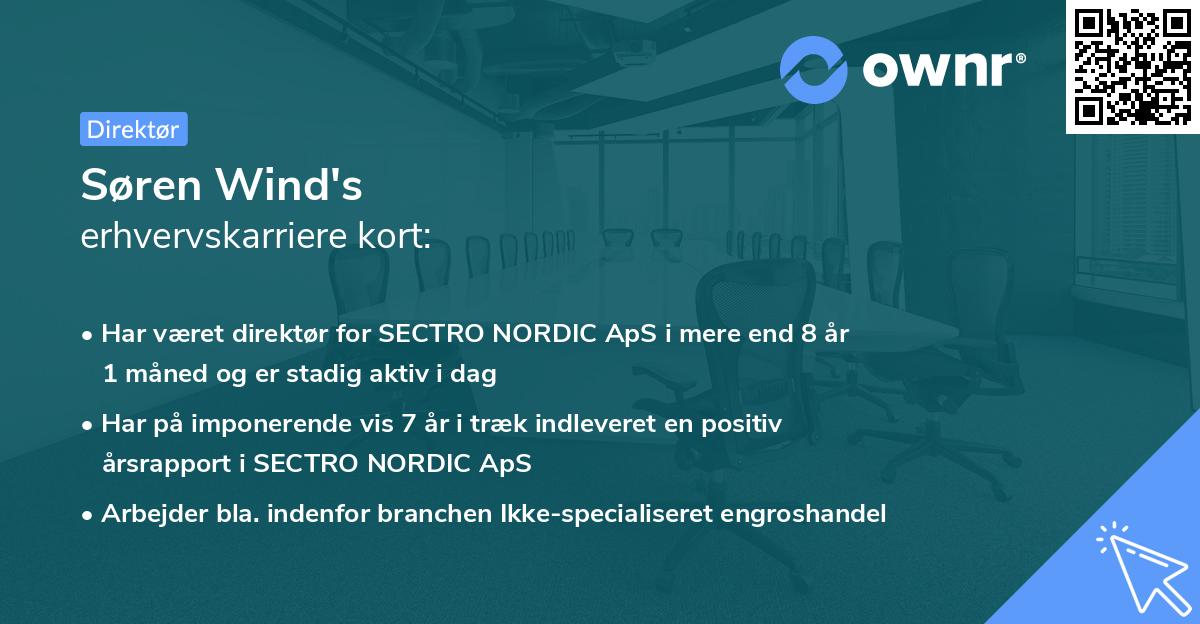 ownr®

Direktør

Søren Wind's
erhvervskarriere kort:

• Har været direktør for SECTRO NORDIC ApS i mere end 8 år 1 måned og er stadig aktiv i dag

• Har på imponerende vis 7 år i træk indleveret en positiv årsrapport i SECTRO NORDIC ApS

• Arbejder bla. indenfor branchen Ikke-specialiseret engroshandel